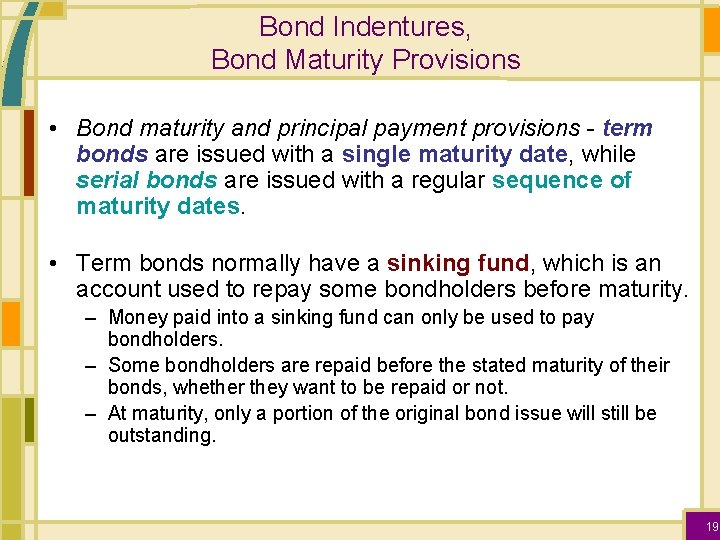 Bond Indentures,
Bond Maturity Provisions

• Bond maturity and principal payment provisions - term bonds are issued with a single maturity date, while serial bonds are issued with a regular sequence of maturity dates.

• Term bonds normally have a sinking fund, which is an account used to repay some bondholders before maturity.
– Money paid into a sinking fund can only be used to pay bondholders.
– Some bondholders are repaid before the stated maturity of their bonds, whether they want to be repaid or not.
– At maturity, only a portion of the original bond issue will still be outstanding.

19